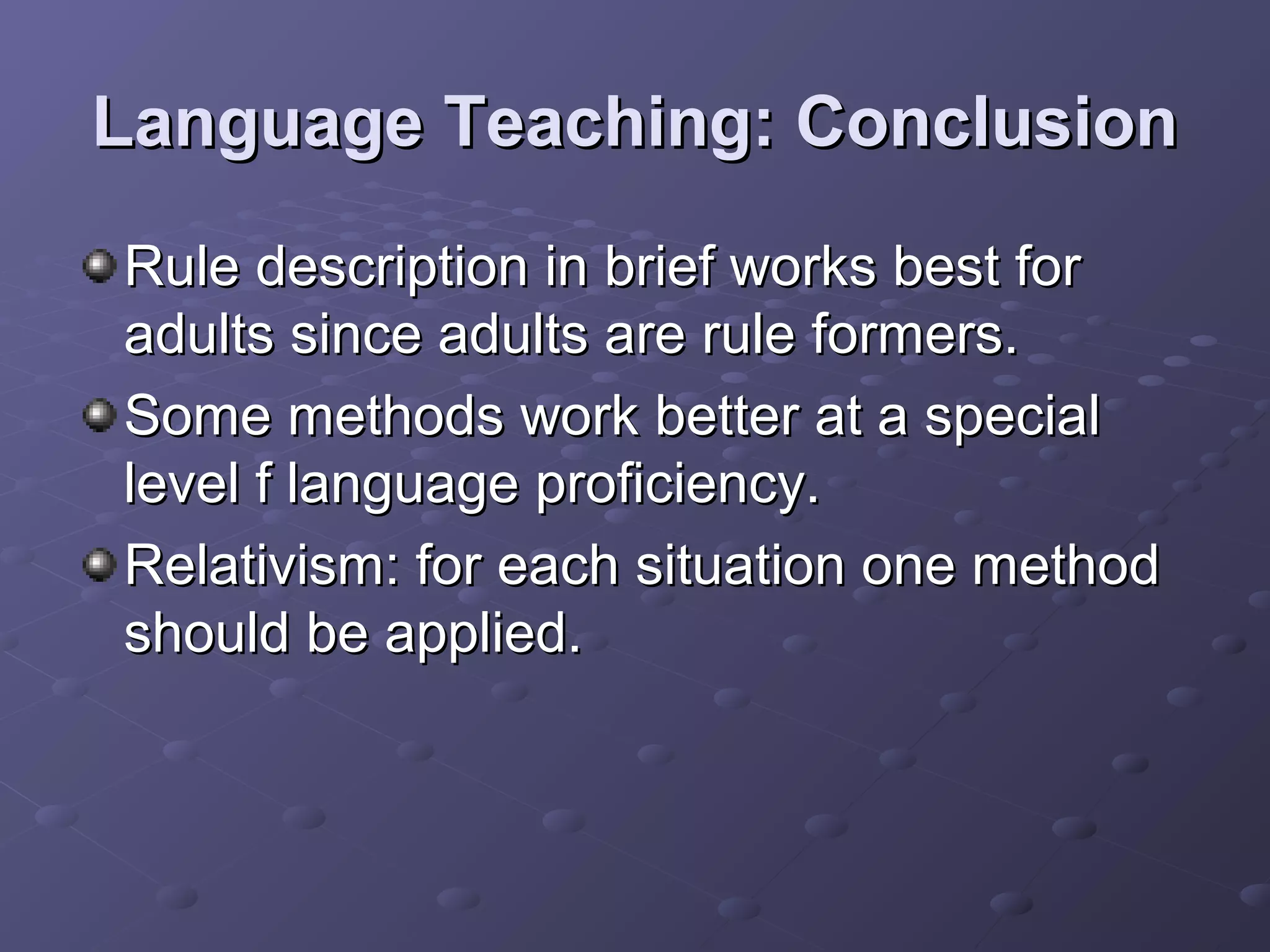 Language Teaching: Conclusion

Rule description in brief works best for adults since adults are rule formers.

Some methods work better at a special level f language proficiency.

Relativism: for each situation one method should be applied.